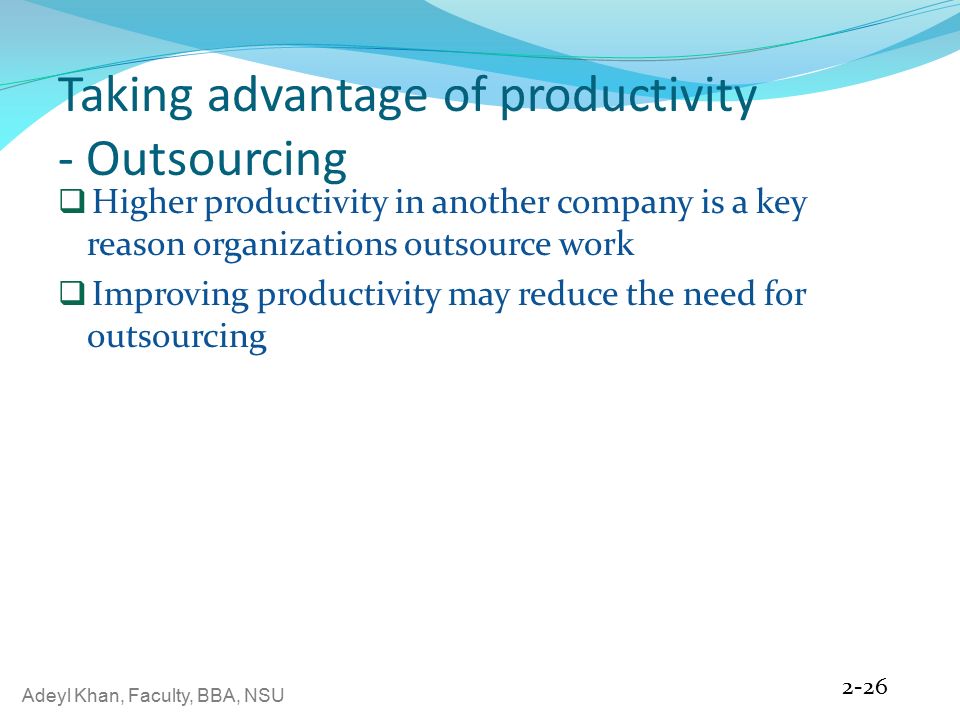 Taking advantage of productivity - Outsourcing

❑ Higher productivity in another company is a key reason organizations outsource work

❑ Improving productivity may reduce the need for outsourcing

Adeyl Khan, Faculty, BBA, NSU

2-26